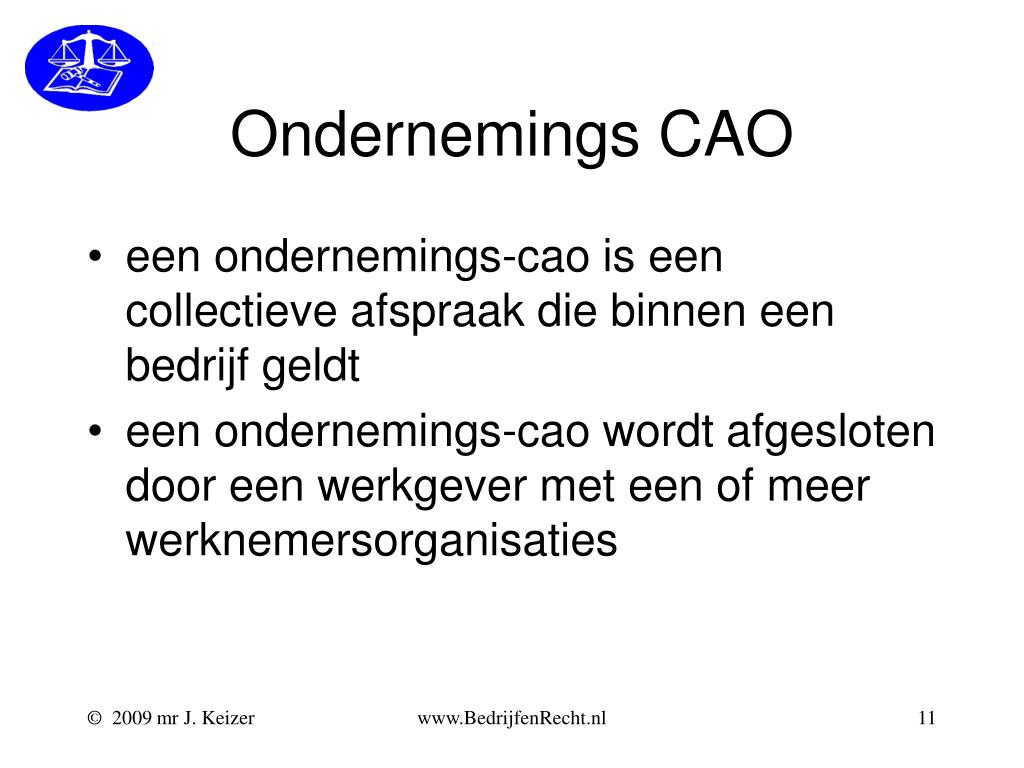 Ondernemings CAO

• een ondernemings-cao is een collectieve afspraak die binnen een bedrijf geldt
• een ondernemings-cao wordt afgesloten door een werkgever met een of meer werknemersorganisaties

© 2009 mr J. Keizer www.BedrijfenRecht.nl 11